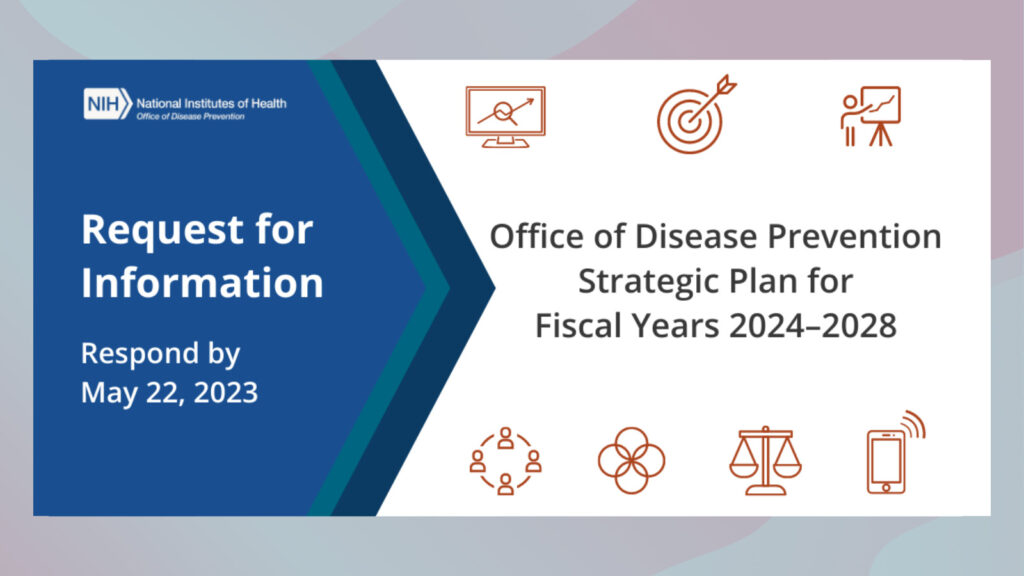 NIH National Institutes of Health
Office of Disease Prevention

Request for Information

Respond by May 22, 2023

Office of Disease Prevention Strategic Plan for Fiscal Years 2024–2028